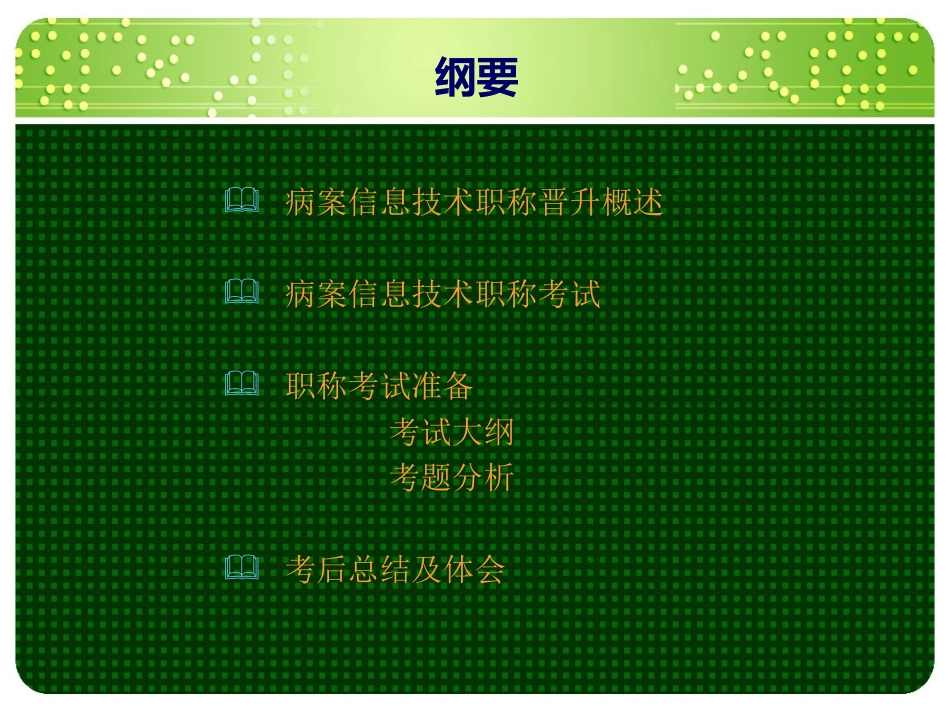 纲要

病案信息技术职称晋升概述

病案信息技术职称考试

职称考试准备
考试大纲
考题分析

考后总结及体会